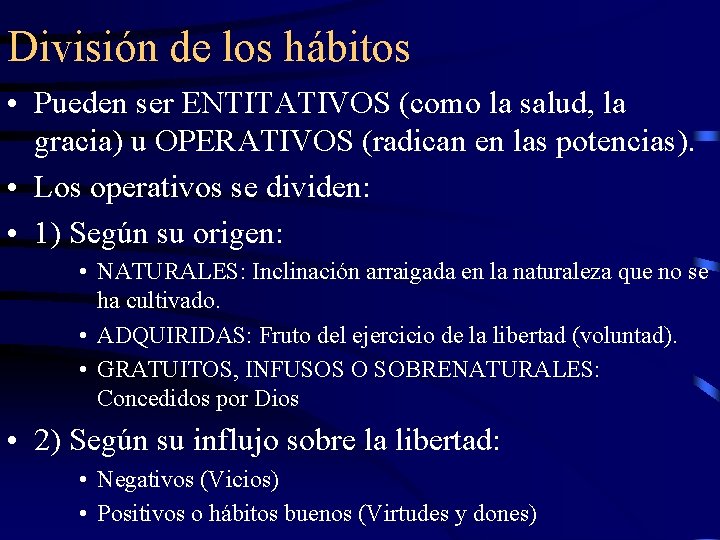 División de los hábitos

• Pueden ser ENTITATIVOS (como la salud, la gracia) u OPERATIVOS (radican en las potencias).

• Los operativos se dividen:

• 1) Según su origen:

• NATURALES: Inclinación arraigada en la naturaleza que no se ha cultivado.

• ADQUIRIDAS: Fruto del ejercicio de la libertad (voluntad).

• GRATUITOS, INFUSOS O SOBRENATURALES: Concedidos por Dios

• 2) Según su influjo sobre la libertad:

• Negativos (Vicios)

• Positivos o hábitos buenos (Virtudes y dones)